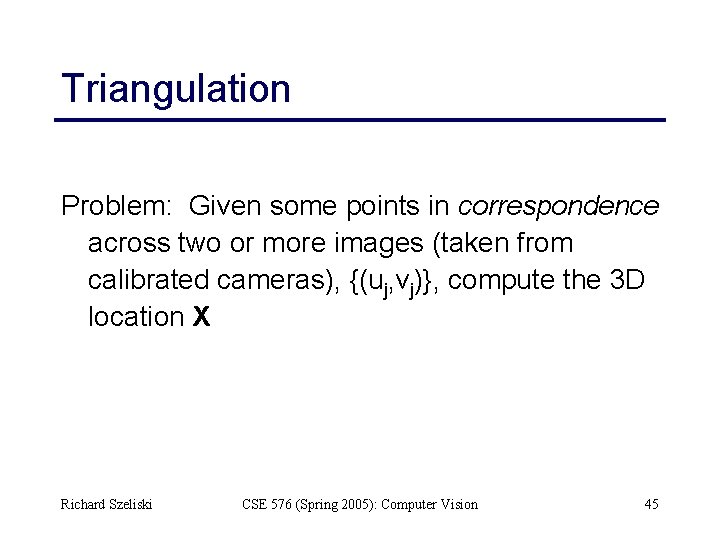 Triangulation

Problem: Given some points in correspondence across two or more images (taken from calibrated cameras), $\{(u_j,v_j)\}$, compute the 3D location $\mathbf{X}$

Richard Szeliski CSE 576 (Spring 2005): Computer Vision 45